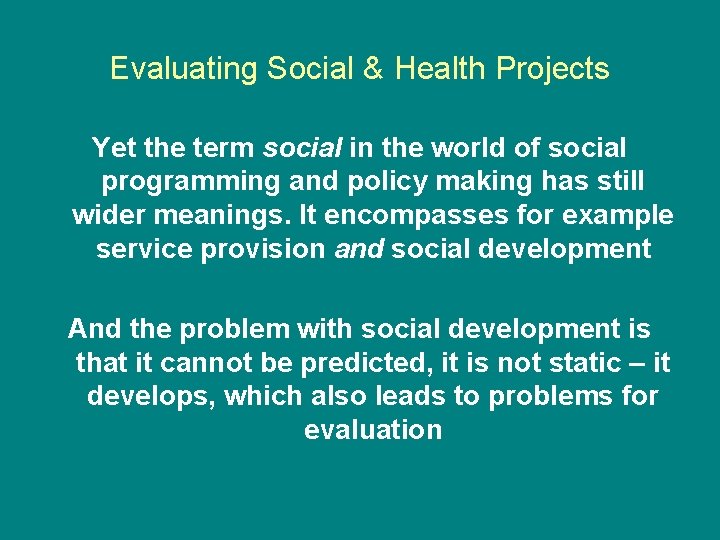 Evaluating Social & Health Projects

Yet the term social in the world of social programming and policy making has still wider meanings. It encompasses for example service provision and social development

And the problem with social development is that it cannot be predicted, it is not static – it develops, which also leads to problems for evaluation